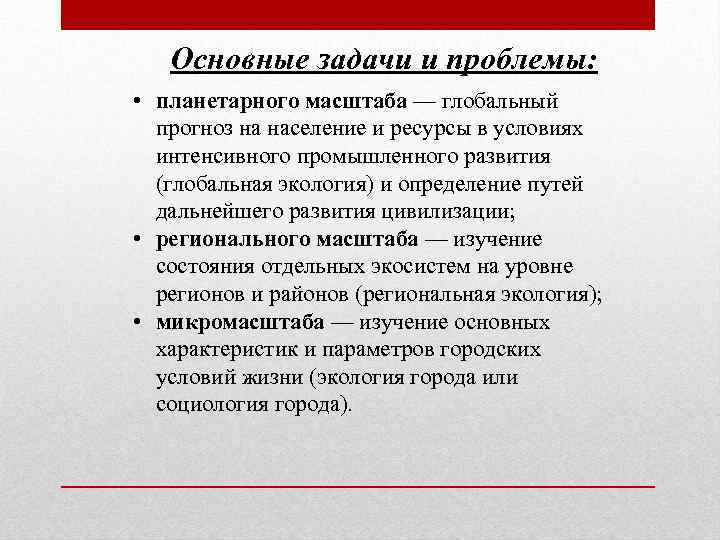 Основные задачи и проблемы:

• планетарного масштаба — глобальный прогноз на население и ресурсы в условиях интенсивного промышленного развития (глобальная экология) и определение путей дальнейшего развития цивилизации;
• регионального масштаба — изучение состояния отдельных экосистем на уровне регионов и районов (региональная экология);
• микромасштаба — изучение основных характеристик и параметров городских условий жизни (экология города или социология города).